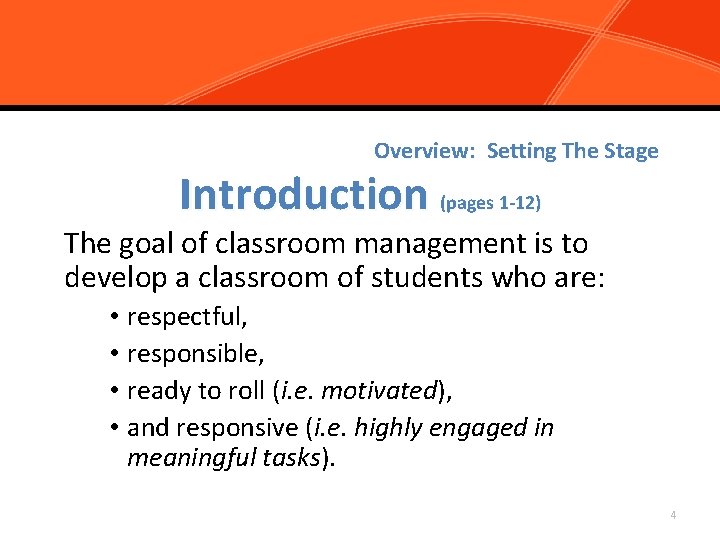 Overview: Setting The Stage

Introduction (pages 1-12)

The goal of classroom management is to develop a classroom of students who are:

• respectful,
• responsible,
• ready to roll (i.e. motivated),
• and responsive (i.e. highly engaged in meaningful tasks).

4